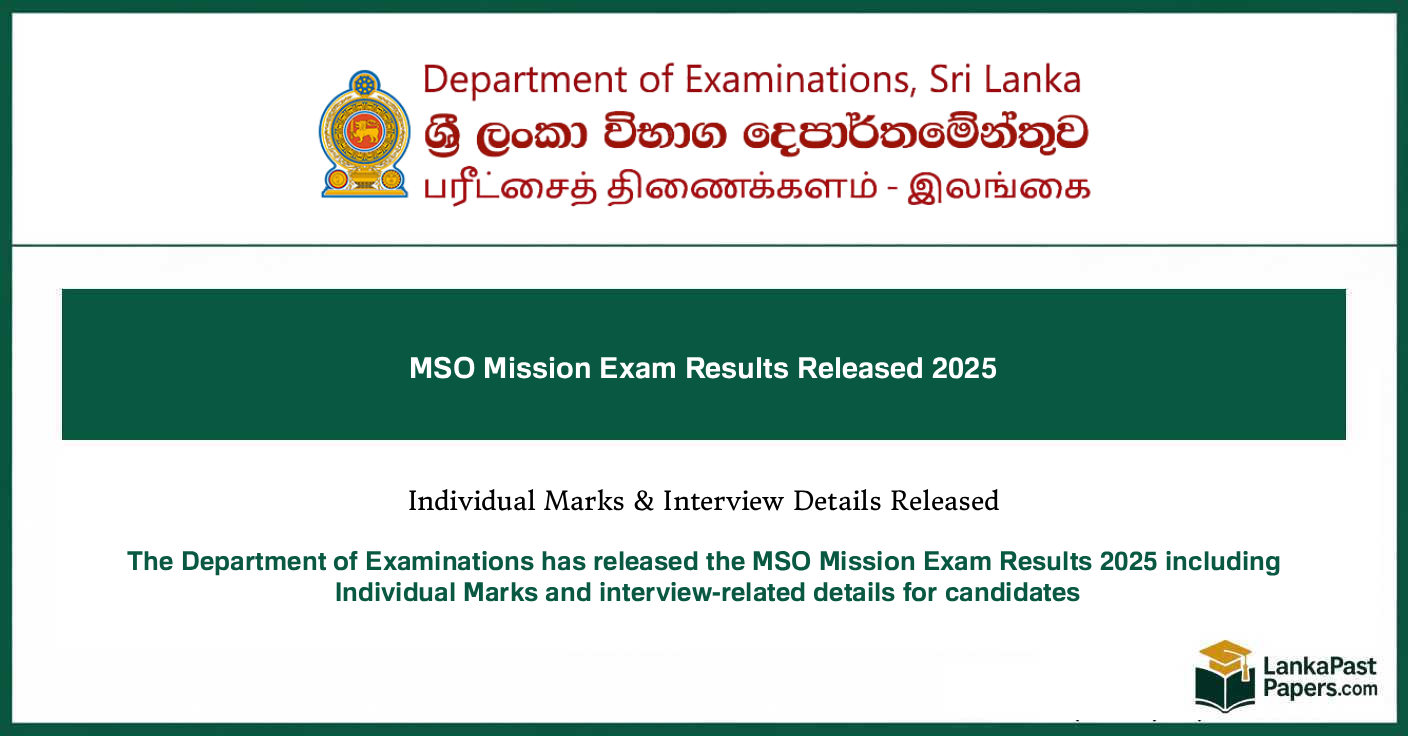 Department of Examinations, Sri Lanka
ශ්‍රී ලංකා විභාග දෙපාර්තමේන්තුව
பரீட்சைத் திணைக்களம் - இலங்கை

MSO Mission Exam Results Released 2025

Individual Marks & Interview Details Released

The Department of Examinations has released the MSO Mission Exam Results 2025 including Individual Marks and interview-related details for candidates

LankaPast Papers.com